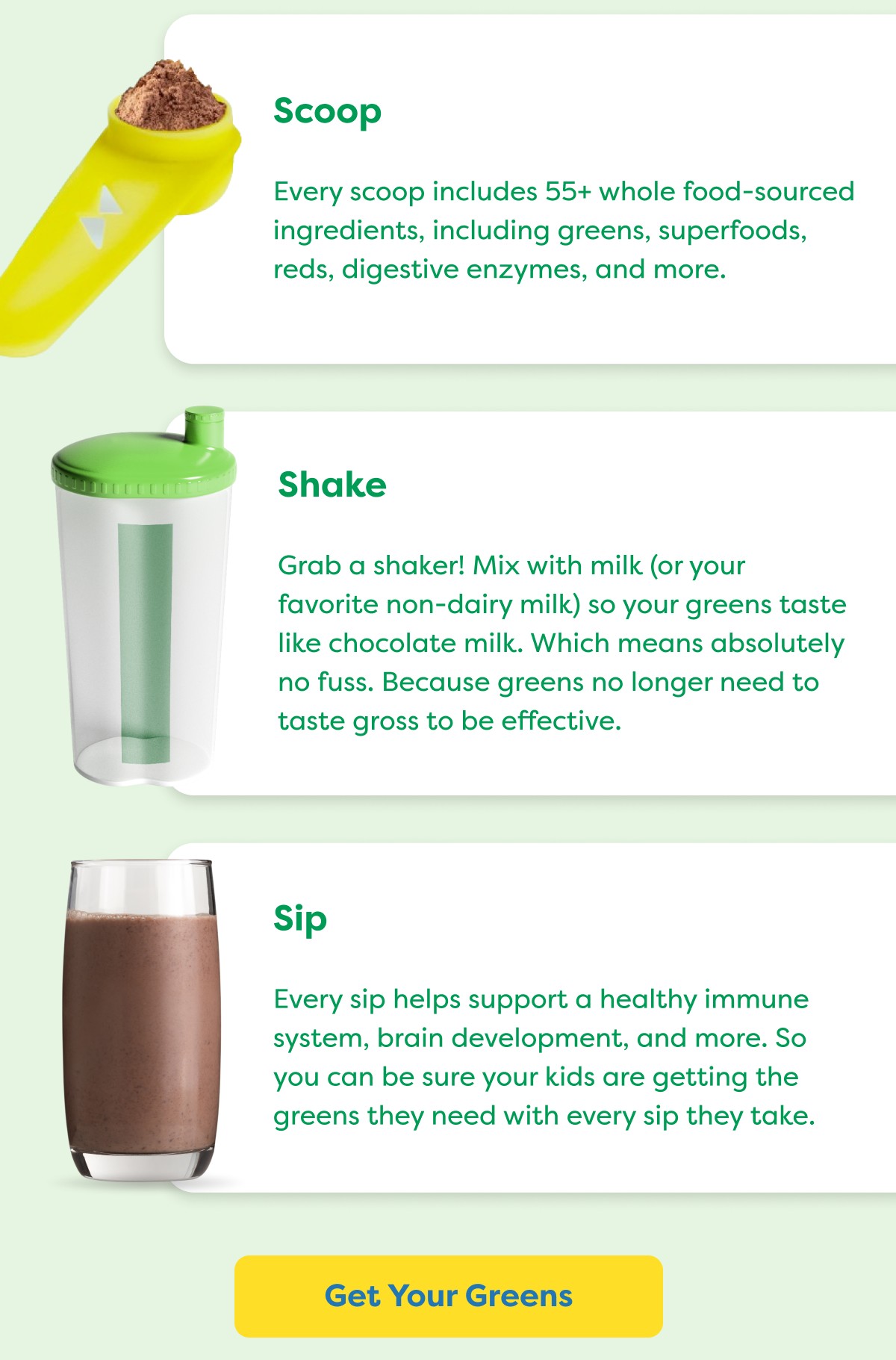 Scoop

Every scoop includes 55+ whole food-sourced ingredients, including greens, superfoods, reds, digestive enzymes, and more.

Shake

Grab a shaker! Mix with milk (or your favorite non-dairy milk) so your greens taste like chocolate milk. Which means absolutely no fuss. Because greens no longer need to taste gross to be effective.

Sip

Every sip helps support a healthy immune system, brain development, and more. So you can be sure your kids are getting the greens they need with every sip they take.

Get Your Greens